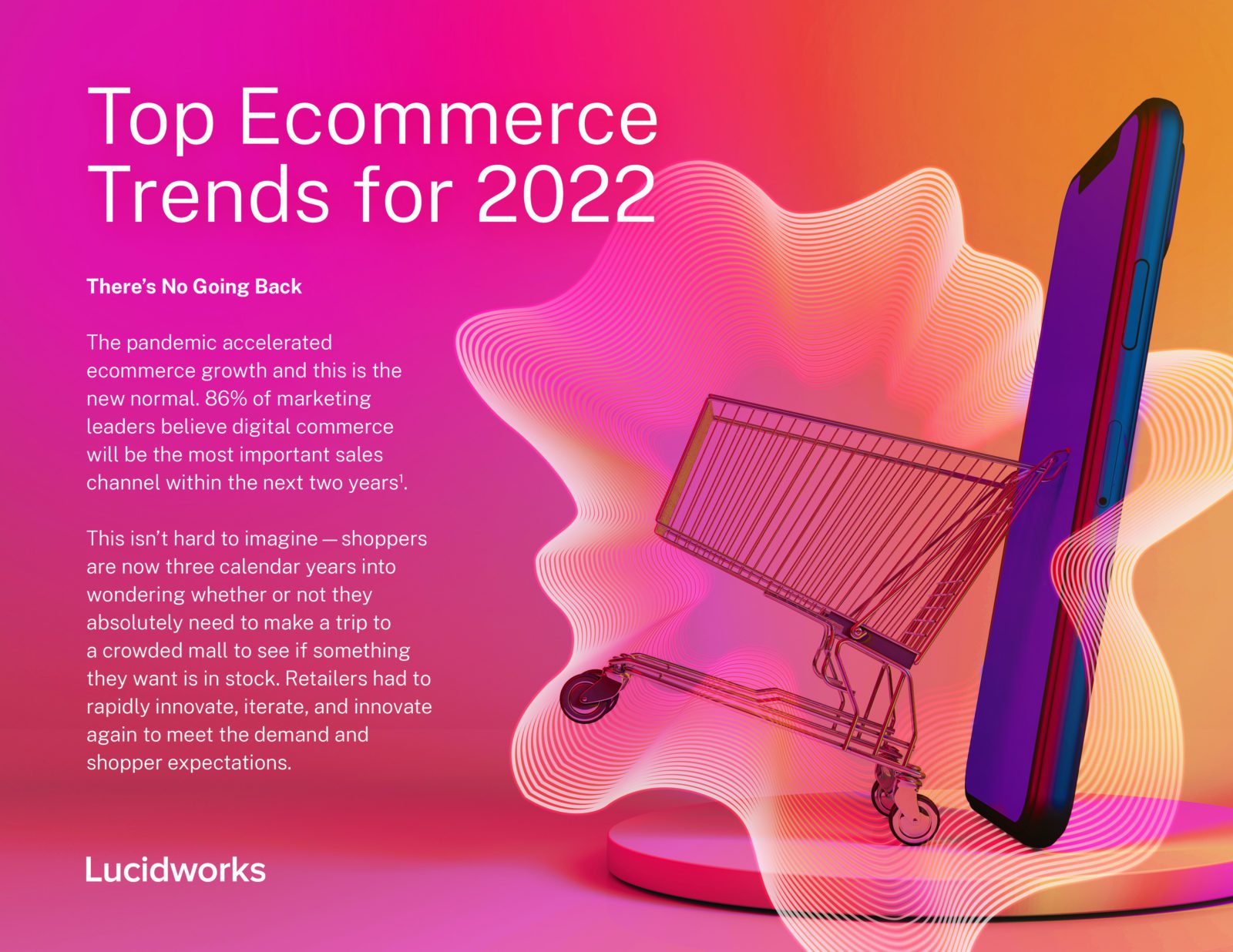 Top Ecommerce Trends for 2022

There's No Going Back

The pandemic accelerated ecommerce growth and this is the new normal. 86% of marketing leaders believe digital commerce will be the most important sales channel within the next two years$^1$.

This isn't hard to imagine — shoppers are now three calendar years into wondering whether or not they absolutely need to make a trip to a crowded mall to see if something they want is in stock. Retailers had to rapidly innovate, iterate, and innovate again to meet the demand and shopper expectations.

Lucidworks